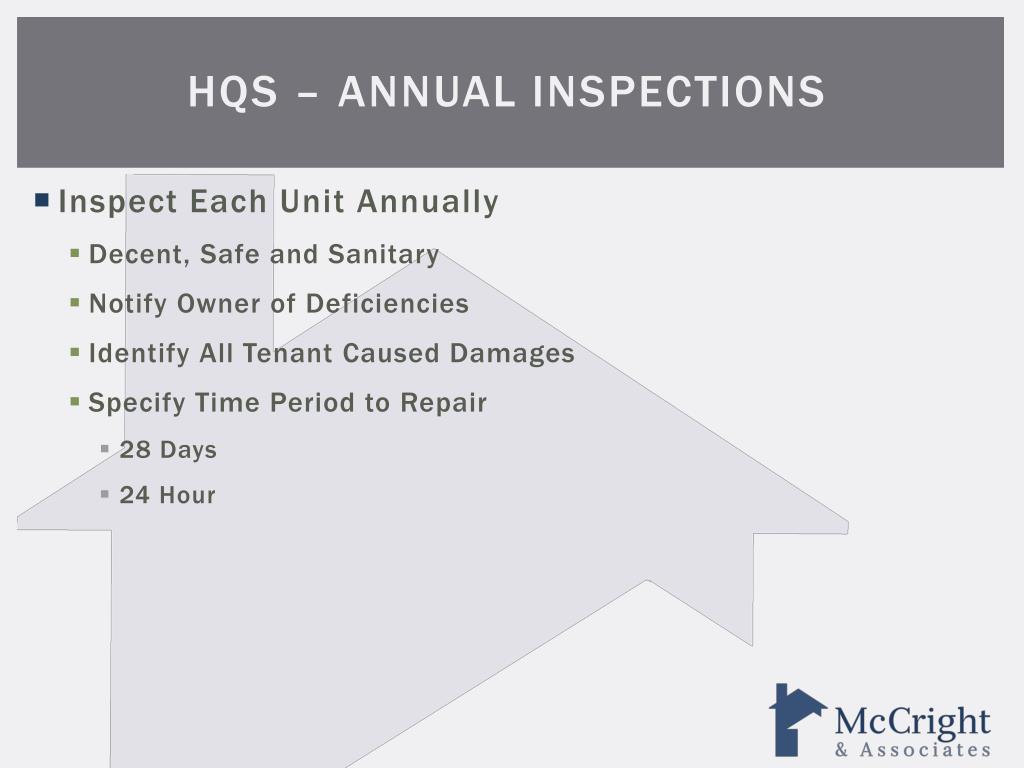 HQS – ANNUAL INSPECTIONS

Inspect Each Unit Annually

Decent, Safe and Sanitary

Notify Owner of Deficiencies

Identify All Tenant Caused Damages

Specify Time Period to Repair

28 Days

24 Hour

McCright
& Associates